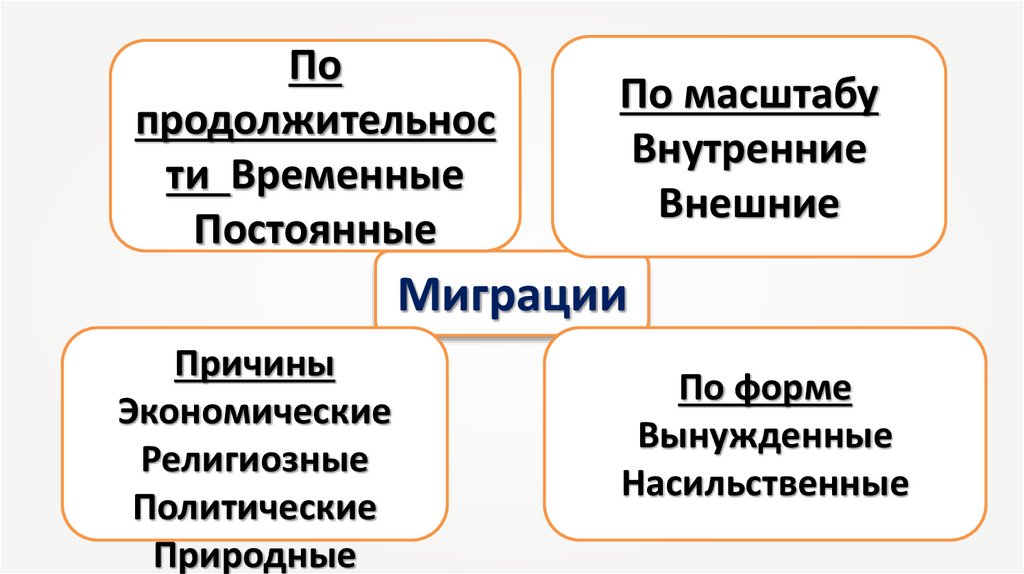 По продолжительности Временные Постоянные

По масштабу
Внутренние
Внешние

Миграции

Причины
Экономические
Религиозные
Политические
Природные

По форме
Вынужденные
Насильственные